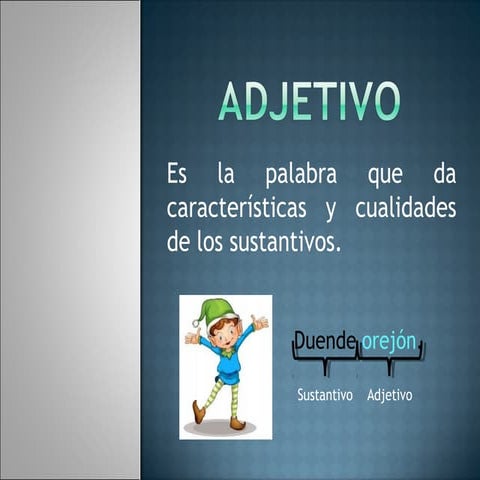 ADJETIVO

Es la palabra que da características y cualidades de los sustantivos.

Duende orejón

Sustantivo Adjetivo